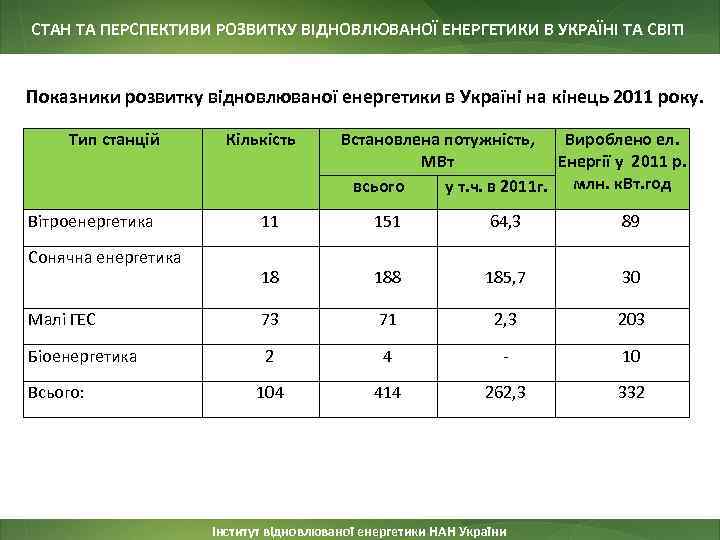 СТАН ТА ПЕРСПЕКТИВИ РОЗВИТКУ ВІДНОВЛЮВАНОЇ ЕНЕРГЕТИКИ В УКРАЇНІ ТА СВІТІ

Показники розвитку відновлюваної енергетики в Україні на кінець 2011 року.

| Тип станцій | Кількість | Встановлена потужність, МВт всього | Встановлена потужність, МВт у т.ч. в 2011г. | Вироблено ел. Енергії у 2011 р. млн. кВт.год |
|---|---|---|---|---|
| Вітроенергетика | 11 | 151 | 64,3 | 89 |
| Сонячна енергетика | 18 | 188 | 185,7 | 30 |
| Малі ГЕС | 73 | 71 | 2,3 | 203 |
| Біоенергетика | 2 | 4 | - | 10 |
| Всього: | 104 | 414 | 262,3 | 332 |

Інститут відновлюваної енергетики НАН України